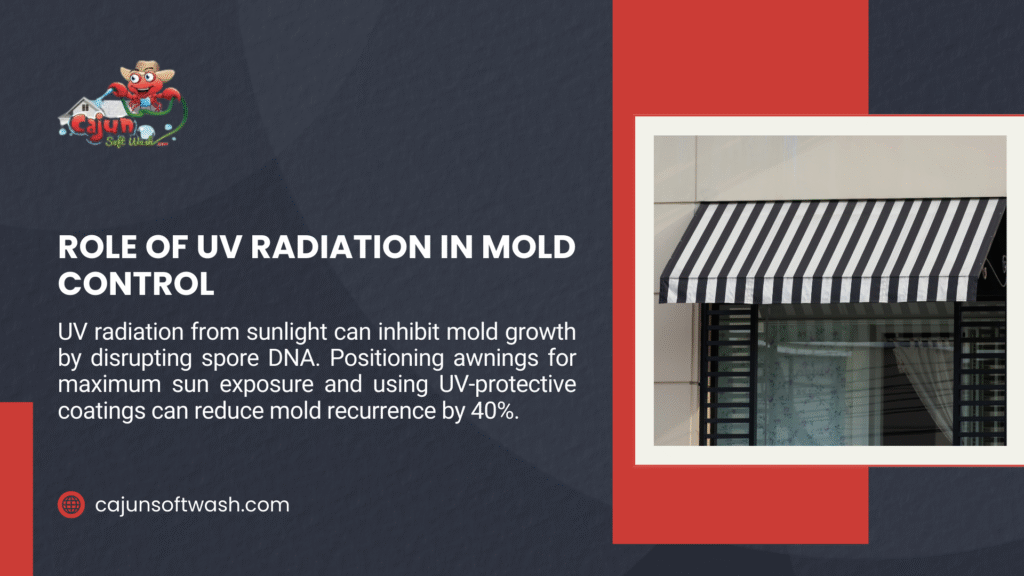 Cajun Soft Wash

ROLE OF UV RADIATION IN MOLD CONTROL

UV radiation from sunlight can inhibit mold growth by disrupting spore DNA. Positioning awnings for maximum sun exposure and using UV-protective coatings can reduce mold recurrence by 40%.

cajunsoftwash.com